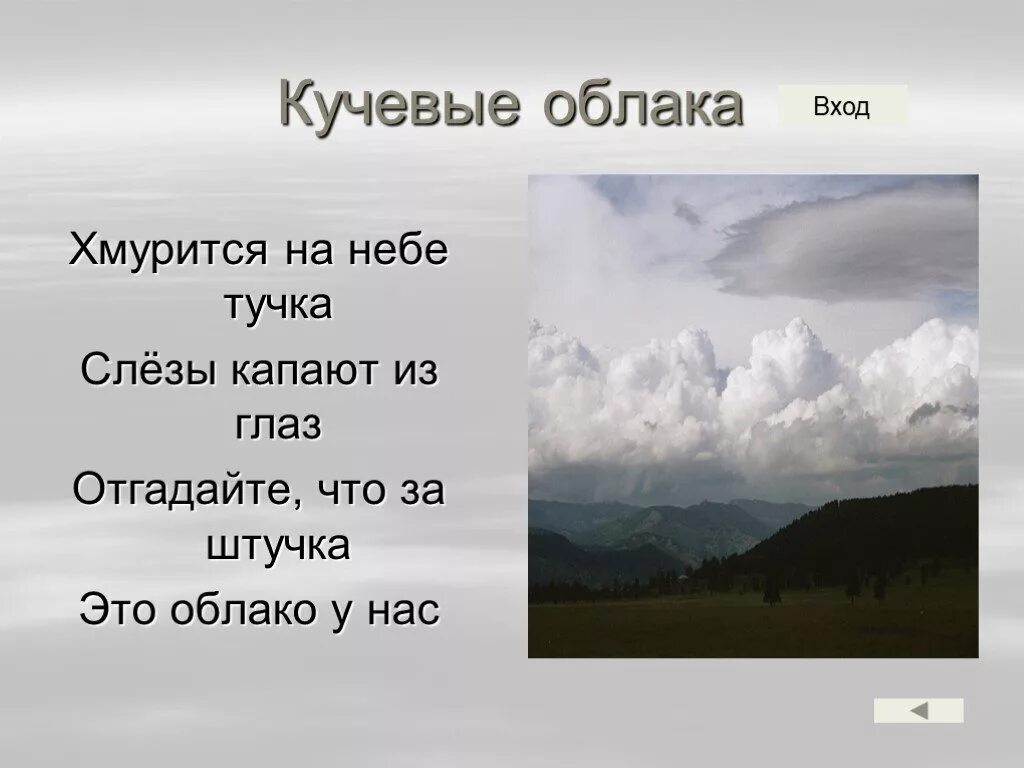 Кучевые облака

Вход

Хмурится на небе тучка

Слёзы капают из глаз

Отгадайте, что за штучка

Это облако у нас